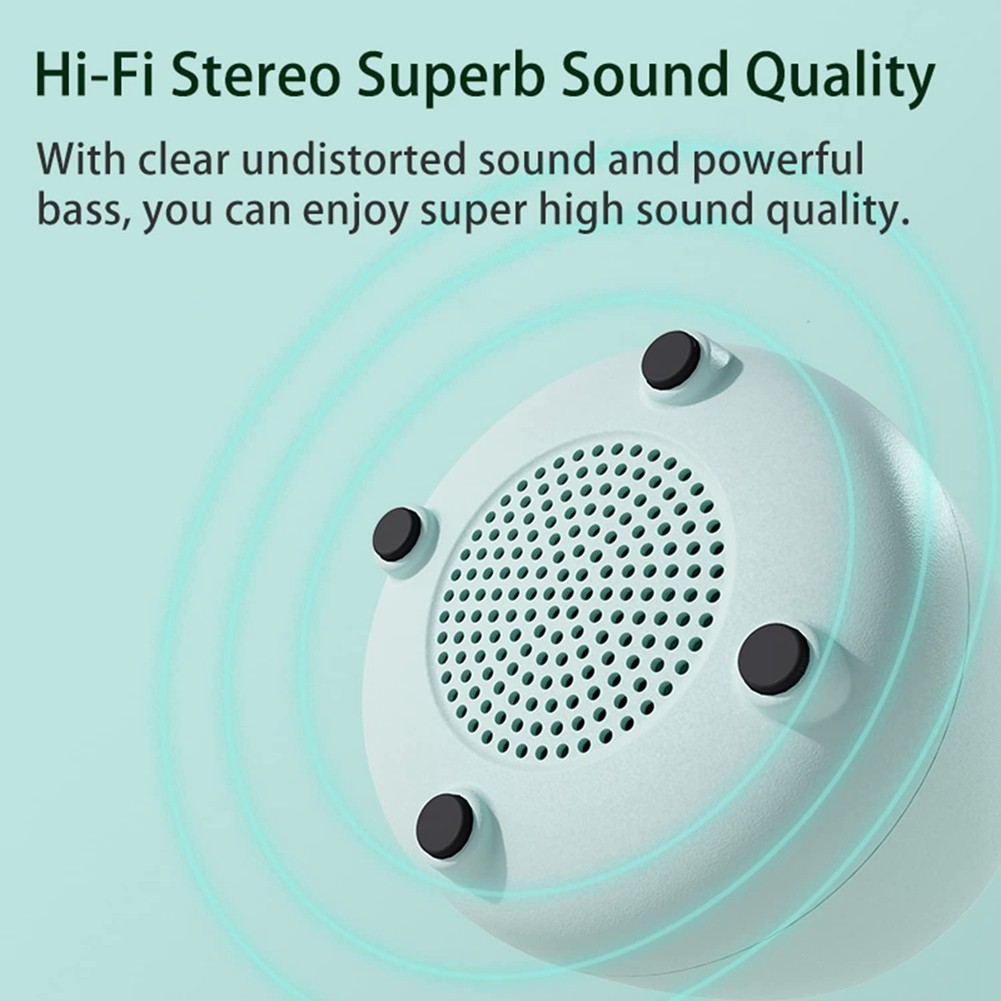 Hi-Fi Stereo Superb Sound Quality

With clear undistorted sound and powerful bass, you can enjoy super high sound quality.